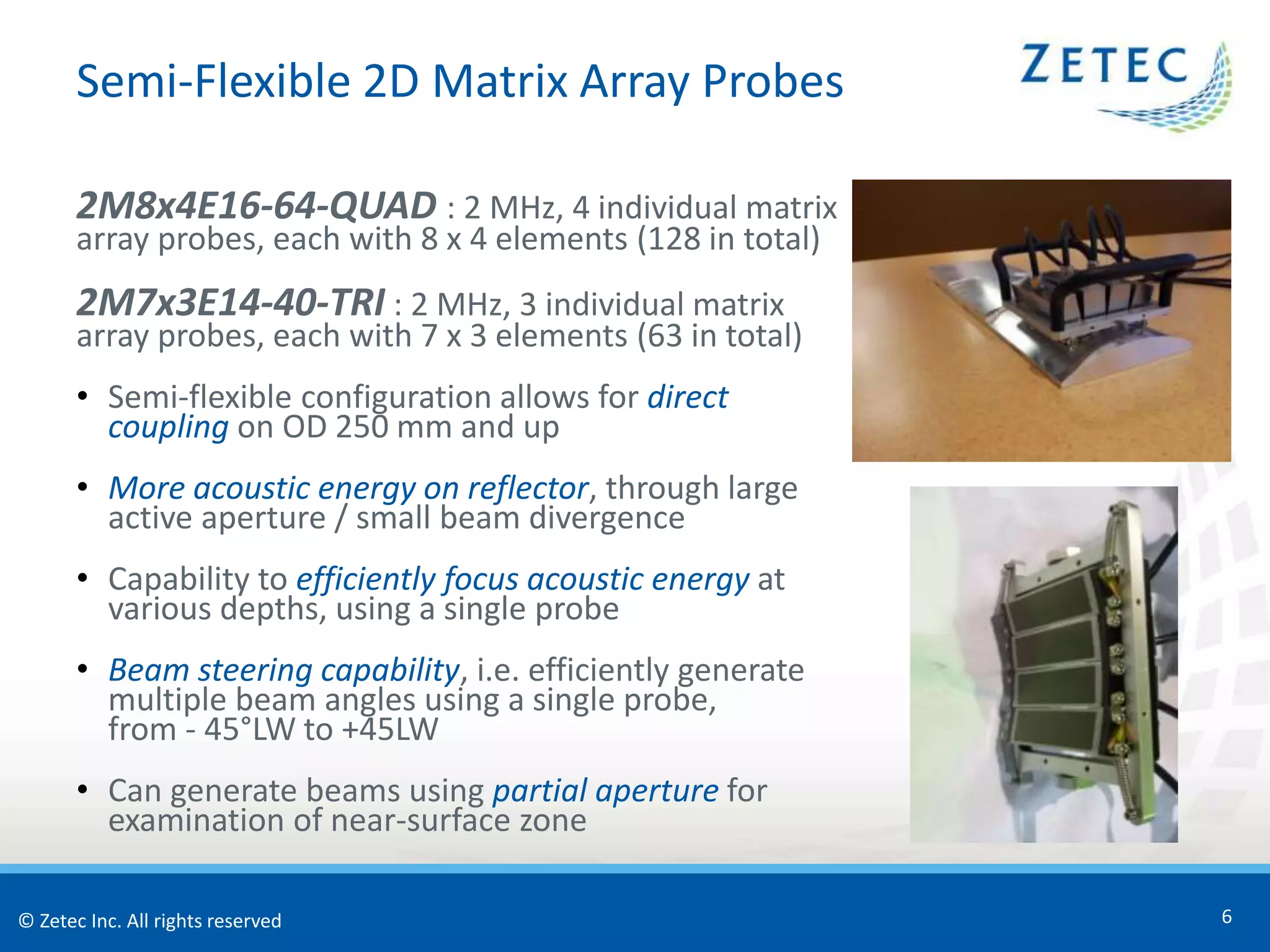 Semi-Flexible 2D Matrix Array Probes

ZETEC

2M8x4E16-64-QUAD : 2 MHz, 4 individual matrix array probes, each with 8 x 4 elements (128 in total)

2M7x3E14-40-TRI : 2 MHz, 3 individual matrix array probes, each with 7 x 3 elements (63 in total)

• Semi-flexible configuration allows for direct coupling on OD 250 mm and up

• More acoustic energy on reflector, through large active aperture / small beam divergence

• Capability to efficiently focus acoustic energy at various depths, using a single probe

• Beam steering capability, i.e. efficiently generate multiple beam angles using a single probe, from - 45°LW to +45LW

• Can generate beams using partial aperture for examination of near-surface zone

© Zetec Inc. All rights reserved

6